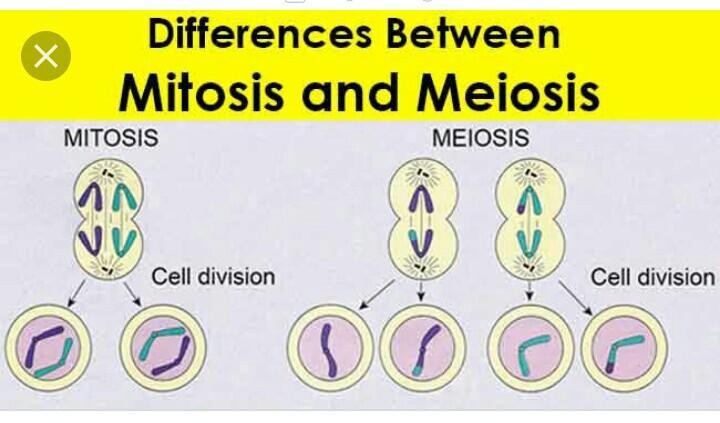 Differences Between
Mitosis and Meiosis

MITOSIS

Cell division

MEIOSIS

Cell division